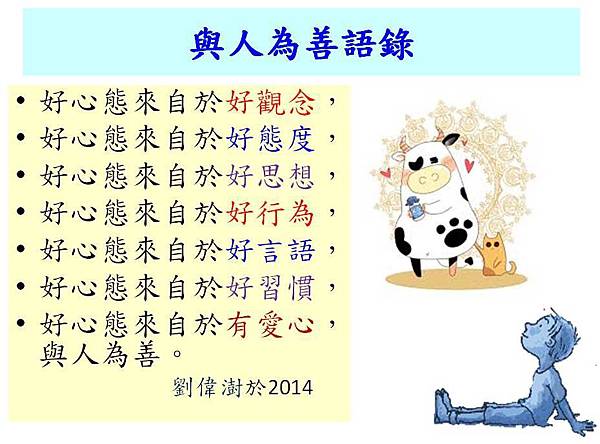 與人為善語錄

• 好心態來自於好觀念，
• 好心態來自於好態度，
• 好心態來自於好思想，
• 好心態來自於好行為，
• 好心態來自於好言語，
• 好心態來自於好習慣，
• 好心態來自於有愛心，與人為善。

劉偉澍於2014